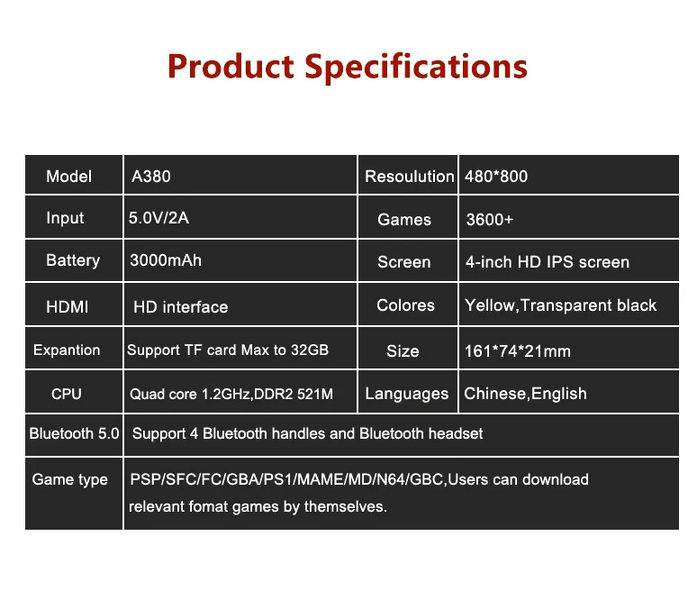 Product Specifications

| Model | A380 | Resoulution | 480*800 |
|---|---|---|---|
| Input | 5.0V/2A | Games | 3600+ |
| Battery | 3000mAh | Screen | 4-inch HD IPS screen |
| HDMI | HD interface | Colores | Yellow,Transparent black |
| Expantion | Support TF card Max to 32GB | Size | 161*74*21mm |
| CPU | Quad core 1.2GHz,DDR2 521M | Languages | Chinese,English |
| Bluetooth 5.0 | Support 4 Bluetooth handles and Bluetooth headset | | |
| Game type | PSP/SFC/FC/GBA/PS1/MAME/MD/N64/GBC,Users can download relevant fomat games by themselves. | | |